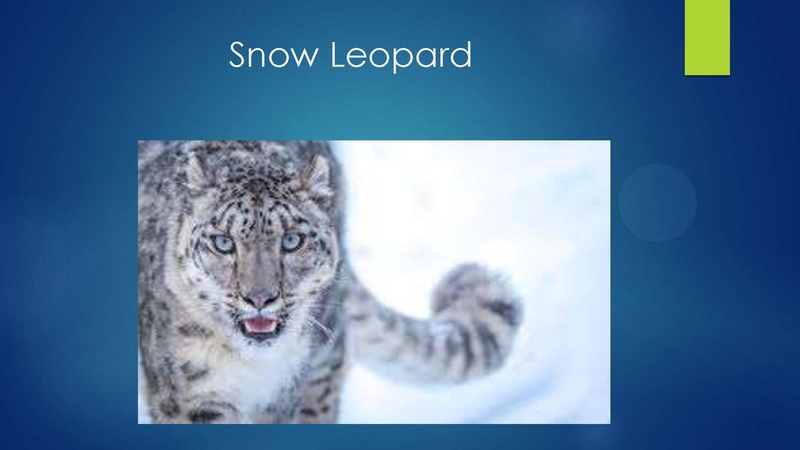 Snow Leopard